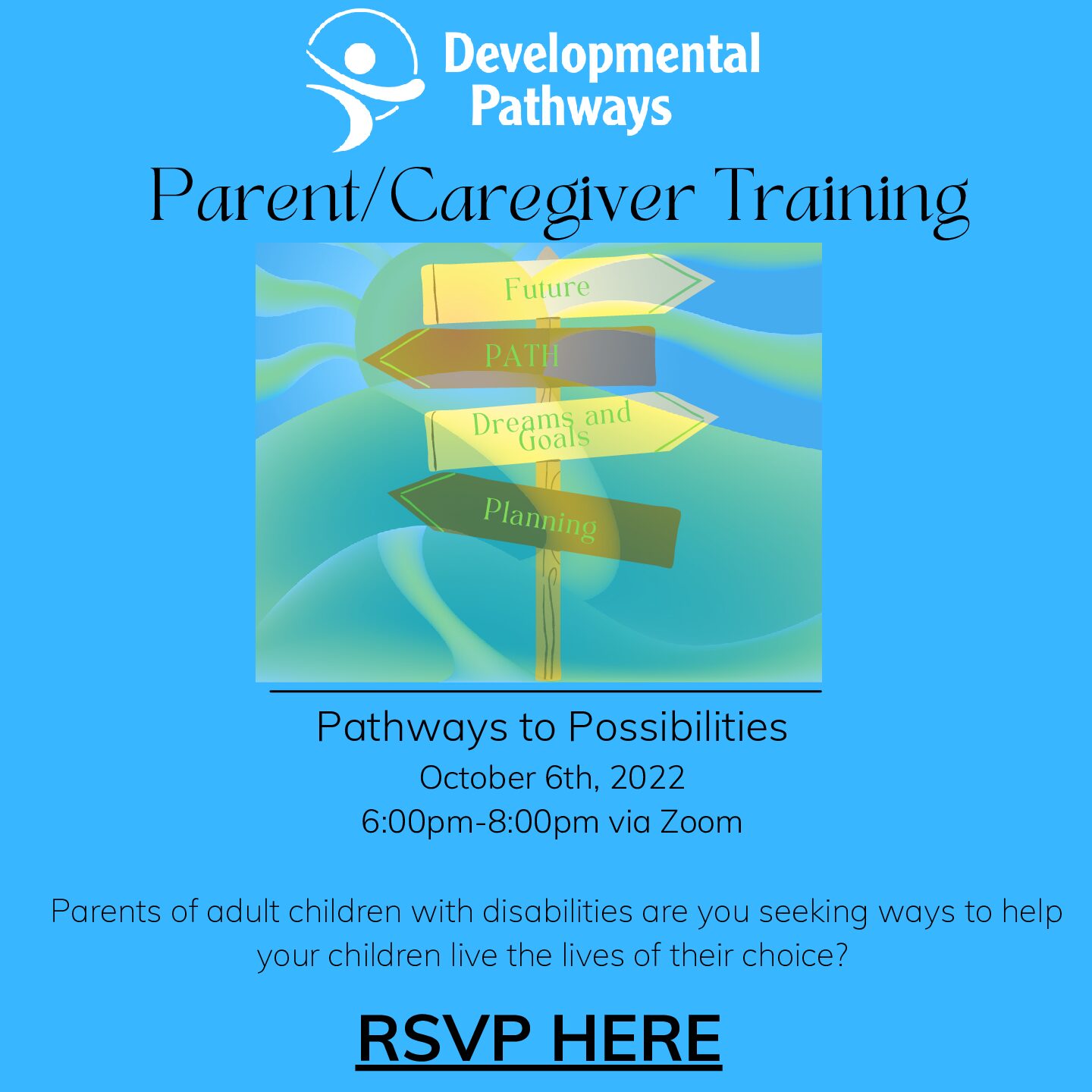 Developmental Pathways

Parent/Caregiver Training

Future

PATH

Dreams and Goals

Planning

Pathways to Possibilities

October 6th, 2022

6:00pm-8:00pm via Zoom

Parents of adult children with disabilities are you seeking ways to help your children live the lives of their choice?

RSVP HERE